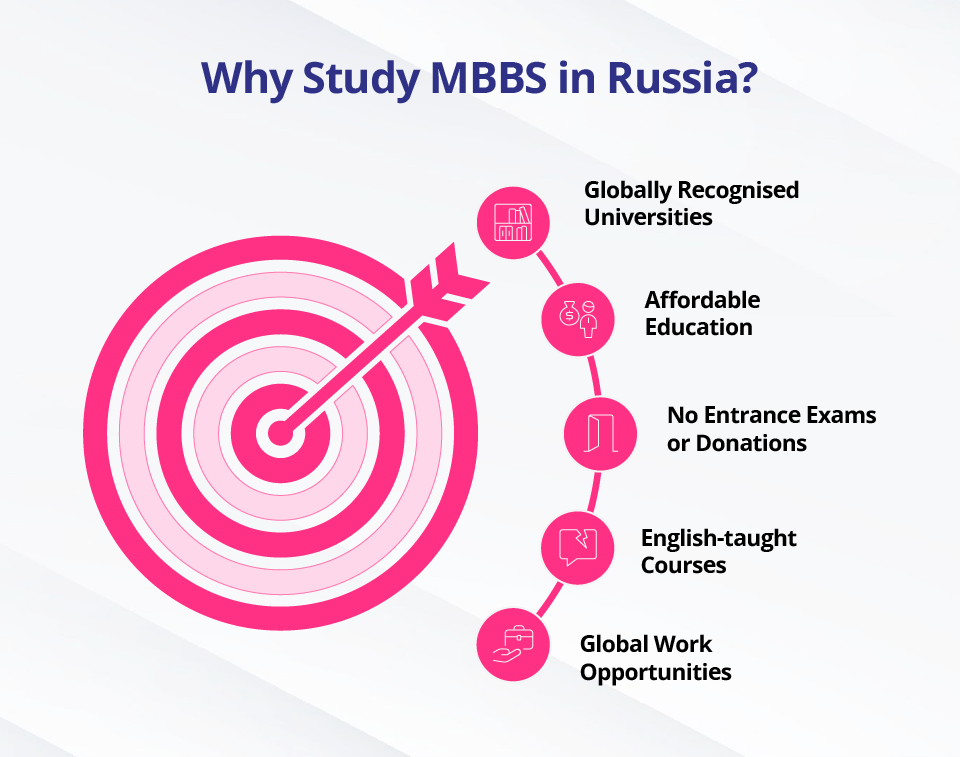 Why Study MBBS in Russia?

Globally Recognised Universities

Affordable Education

No Entrance Exams or Donations

English-taught Courses

Global Work Opportunities